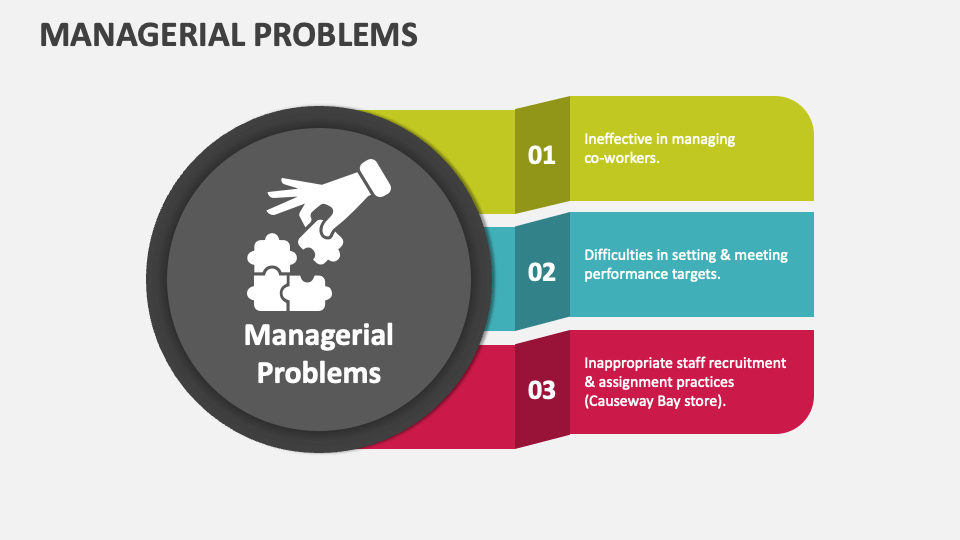 MANAGERIAL PROBLEMS

Managerial Problems

01

Ineffective in managing co-workers.

02

Difficulties in setting & meeting performance targets.

03

Inappropriate staff recruitment & assignment practices (Causeway Bay store).